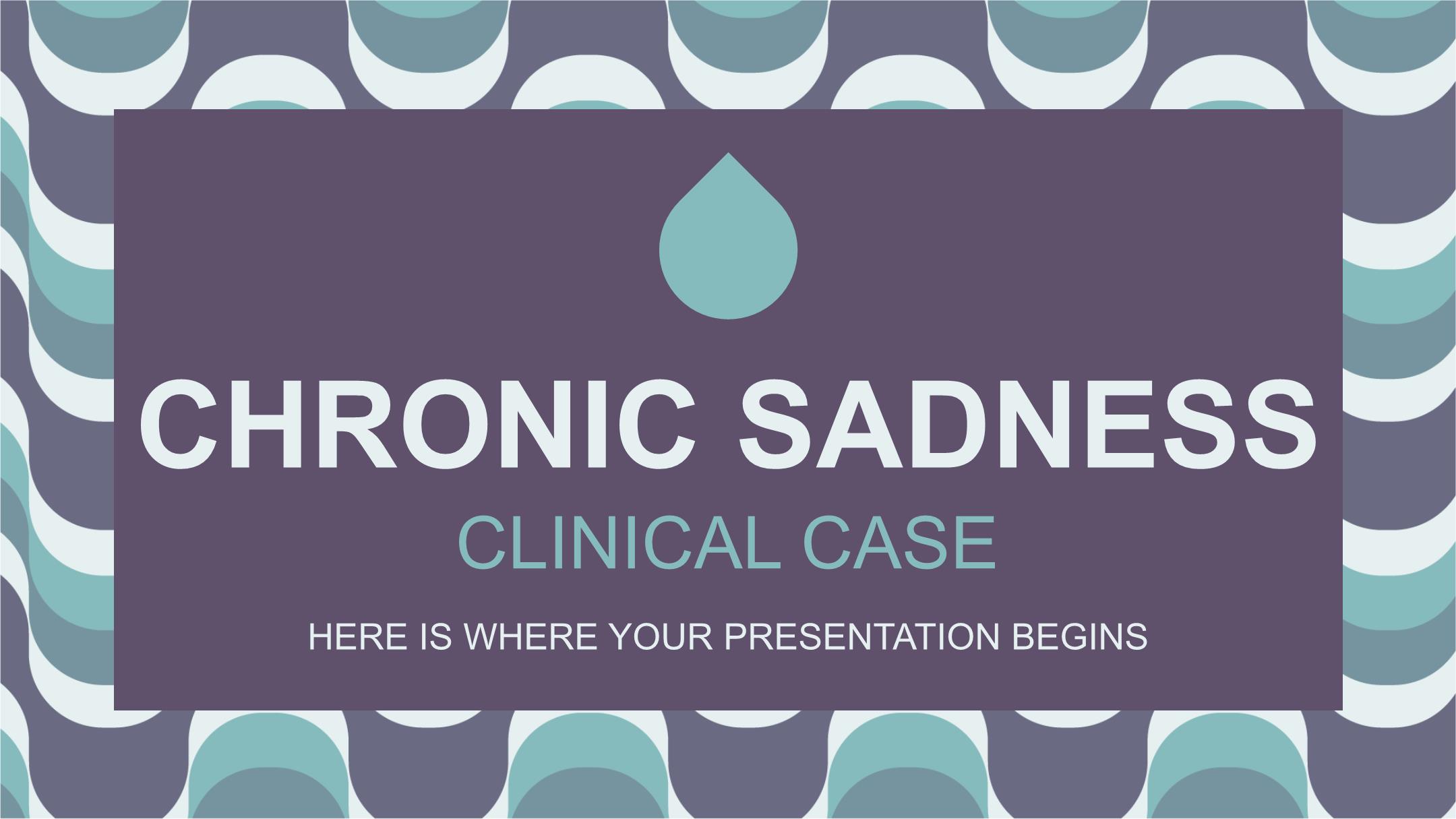 CHRONIC SADNESS

CLINICAL CASE

HERE IS WHERE YOUR PRESENTATION BEGINS